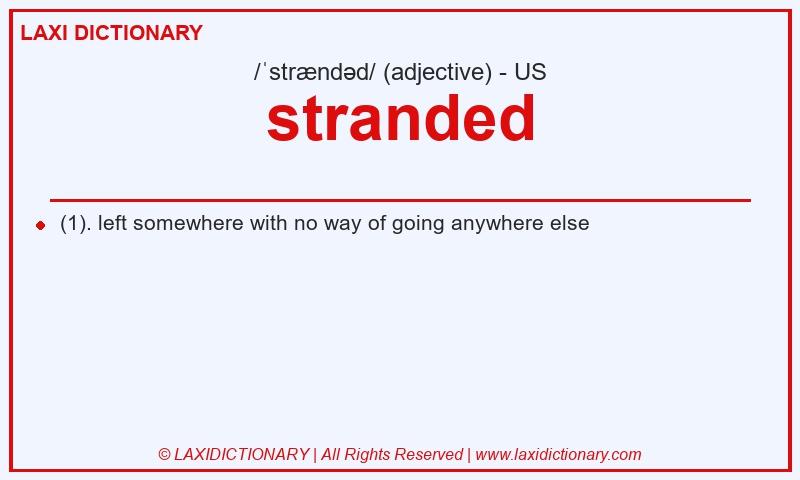 LAXI DICTIONARY

/ˈstrændəd/ (adjective) - US

stranded

(1). left somewhere with no way of going anywhere else

© LAXIDICTIONARY | All Rights Reserved | www.laxidictionary.com